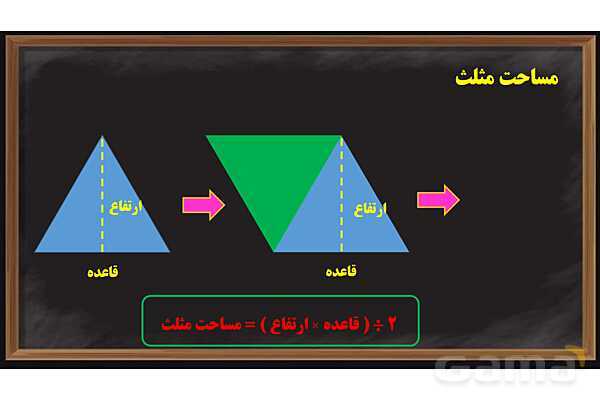 مساحت مثلث

ارتفاع

قاعده

ارتفاع

قاعده

۲ ÷ ( قاعده × ارتفاع ) = مساحت مثلث

Gama